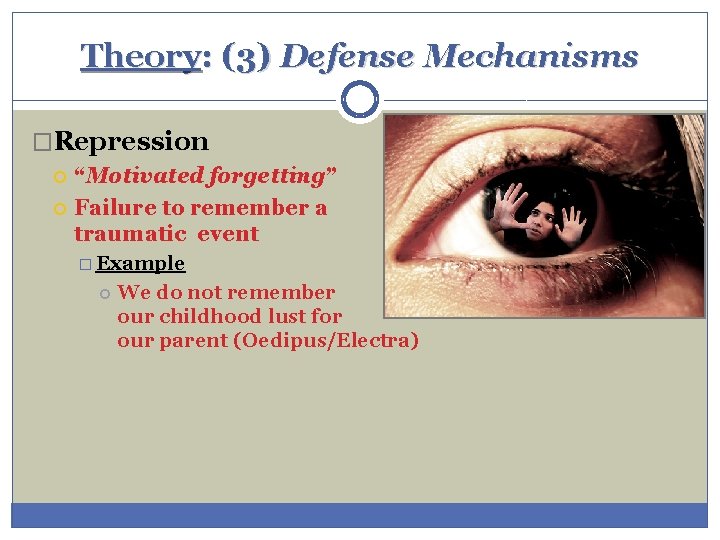 Theory: (3) Defense Mechanisms

Repression

“Motivated forgetting”

Failure to remember a traumatic event

Example

We do not remember our childhood lust for our parent (Oedipus/Electra)